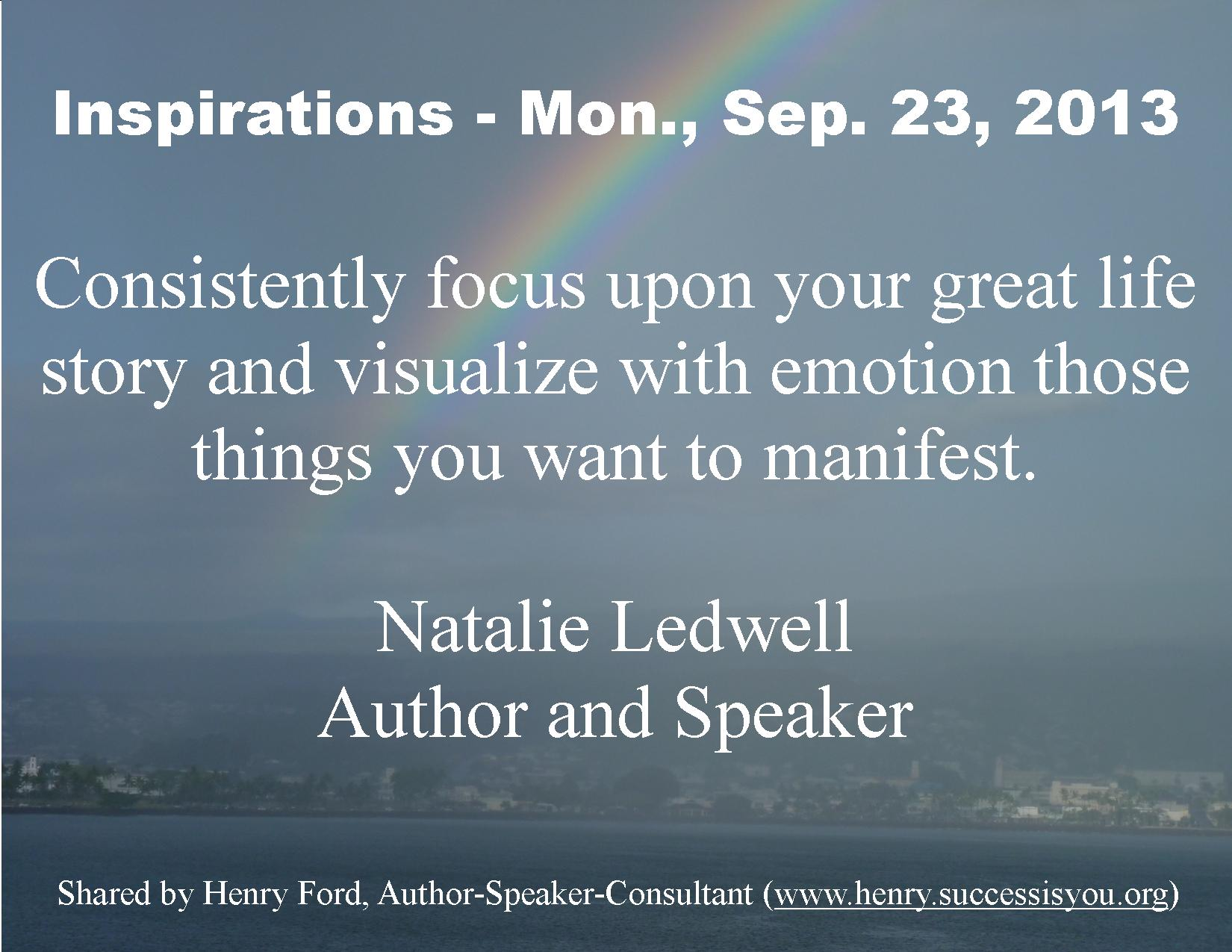 Inspirations - Mon., Sep. 23, 2013

Consistently focus upon your great life story and visualize with emotion those things you want to manifest.

Natalie Ledwell
Author and Speaker

Shared by Henry Ford, Author-Speaker-Consultant (www.henry.successisyou.org)